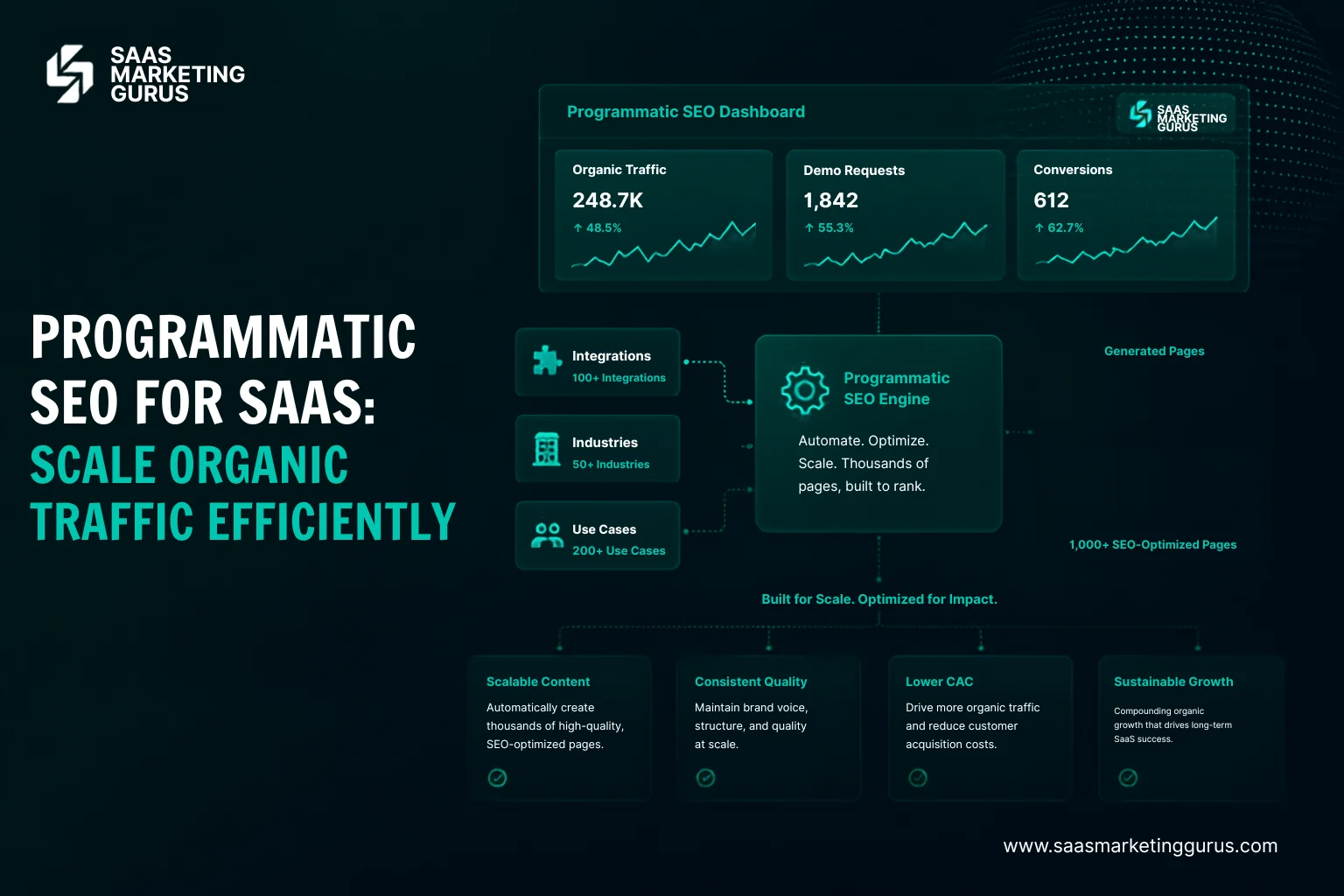 SAAS MARKETING GURUS

PROGRAMMATIC SEO FOR SAAS: SCALE ORGANIC TRAFFIC EFFICIENTLY

Programmatic SEO Dashboard

SAAS MARKETING GURUS

Organic Traffic
248.7K
↑ 48.5%

Demo Requests
1,842
↑ 55.3%

Conversions
612
↑ 62.7%

Integrations
100+ Integrations

Industries
50+ Industries

Use Cases
200+ Use Cases

Programmatic SEO Engine

Automate. Optimize. Scale. Thousands of pages, built to rank.

Generated Pages

1,000+ SEO-Optimized Pages

Built for Scale. Optimized for Impact.

Scalable Content
Automatically create thousands of high-quality, SEO-optimized pages.

Consistent Quality
Maintain brand voice, structure, and quality at scale.

Lower CAC
Drive more organic traffic and reduce customer acquisition costs.

Sustainable Growth
Compounding organic growth that drives long-term SaaS success.

www.saasmarketinggurus.com